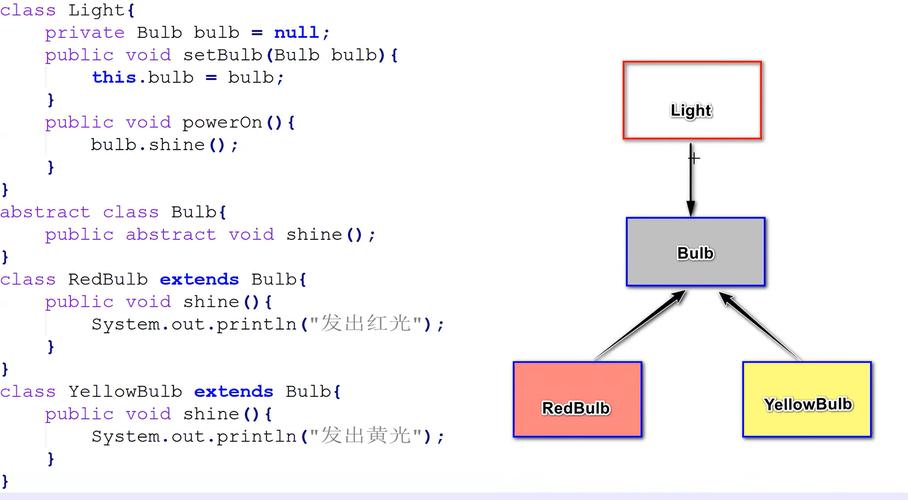 class Light{
    private Bulb bulb = null;
    public void setBulb(Bulb bulb){
        this.bulb = bulb;
    }
    public void powerOn(){
        bulb.shine();
    }
}
abstract class Bulb{
    public abstract void shine();
}
class RedBulb extends Bulb{
    public void shine(){
        System.out.println("发出红光");
    }
}
class YellowBulb extends Bulb{
    public void shine(){
        System.out.println("发出黄光");
    }
}

Light

Bulb

RedBulb

YellowBulb